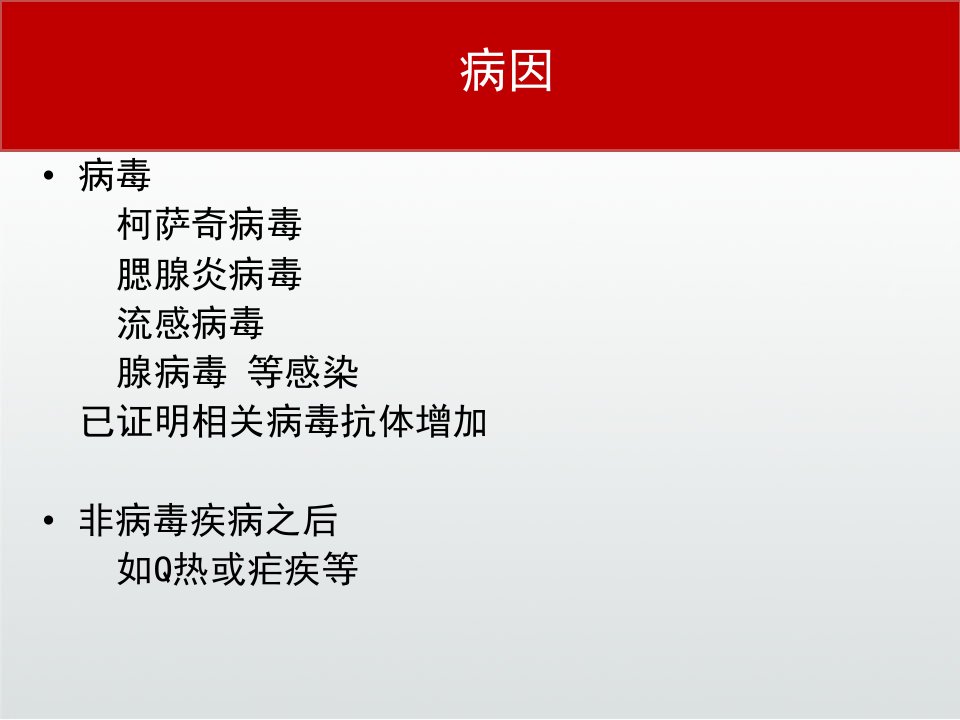 病因

• 病毒

柯萨奇病毒

腮腺炎病毒

流感病毒

腺病毒 等感染

已证明相关病毒抗体增加

• 非病毒疾病之后

如Q热或疟疾等